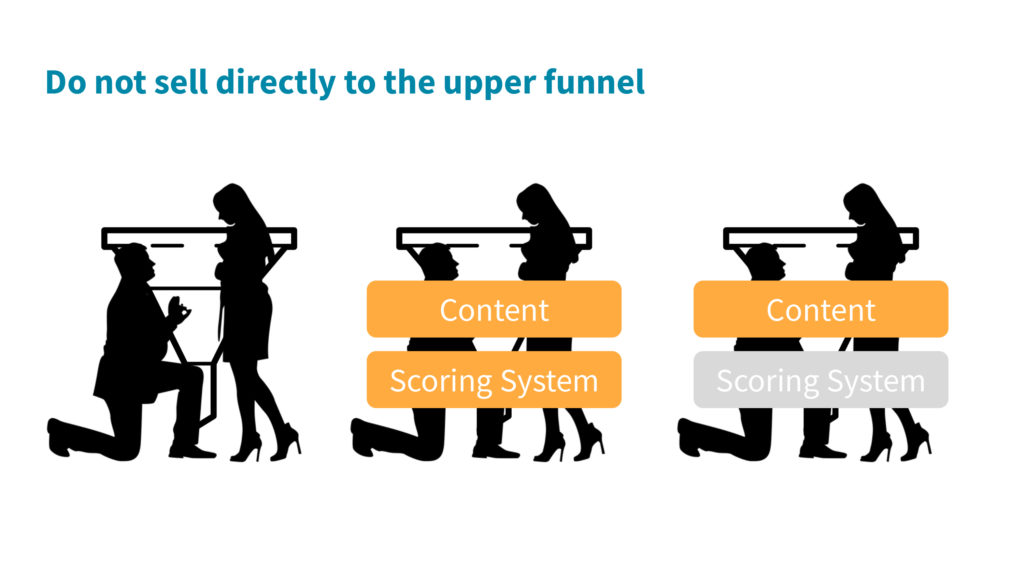 Do not sell directly to the upper funnel

Content

Scoring System

Content

Scoring System